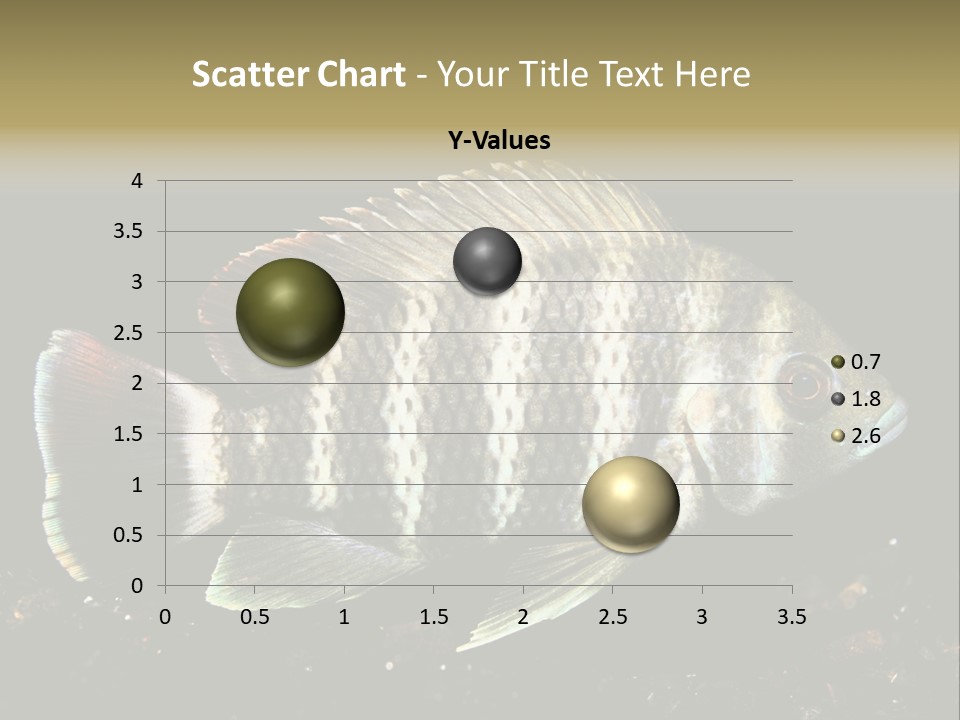 Scatter Chart - Your Title Text Here

Y-Values

4
3.5
3
2.5
2
1.5
1
0.5
0

0 0.5 1 1.5 2 2.5 3 3.5

0.7
1.8
2.6